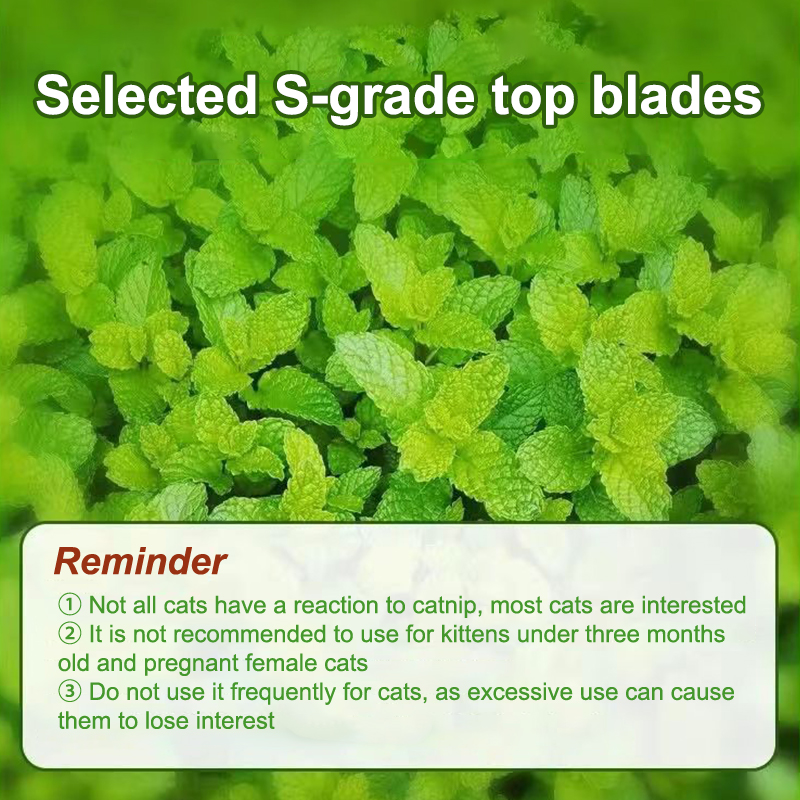 Selected S-grade top blades

Reminder

① Not all cats have a reaction to catnip, most cats are interested
② It is not recommended to use for kittens under three months old and pregnant female cats
③ Do not use it frequently for cats, as excessive use can cause them to lose interest